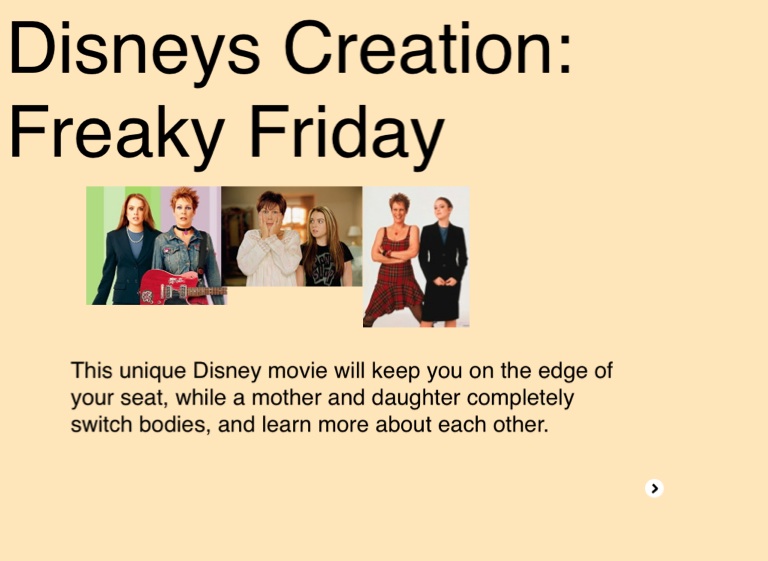 Disneys Creation: Freaky Friday

This unique Disney movie will keep you on the edge of your seat, while a mother and daughter completely switch bodies, and learn more about each other.